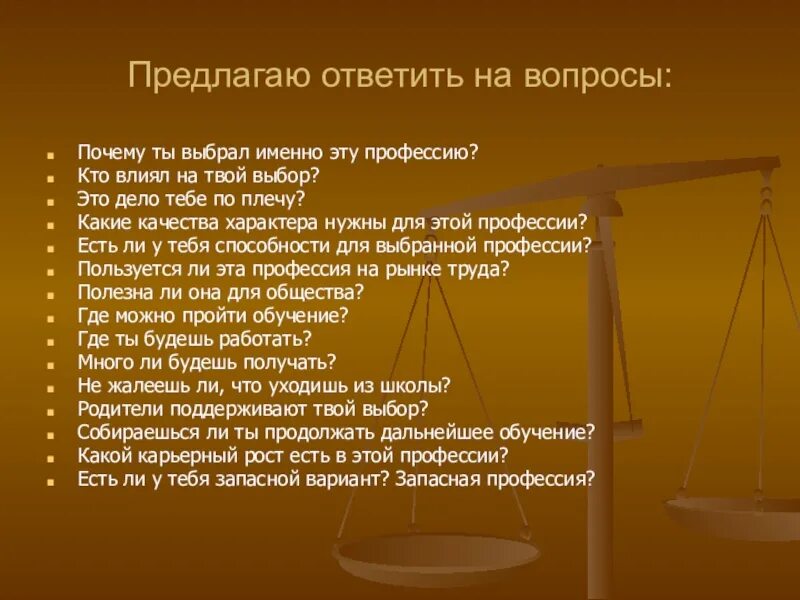 Предлагаю ответить на вопросы:

- Почему ты выбрал именно эту профессию?
- Кто влиял на твой выбор?
- Это дело тебе по плечу?
- Какие качества характера нужны для этой профессии?
- Есть ли у тебя способности для выбранной профессии?
- Пользуется ли эта профессия на рынке труда?
- Полезна ли она для общества?
- Где можно пройти обучение?
- Где ты будешь работать?
- Много ли будешь получать?
- Не жалеешь ли, что уходишь из школы?
- Родители поддерживают твой выбор?
- Собираешься ли ты продолжать дальнейшее обучение?
- Какой карьерный рост есть в этой профессии?
- Есть ли у тебя запасной вариант? Запасная профессия?